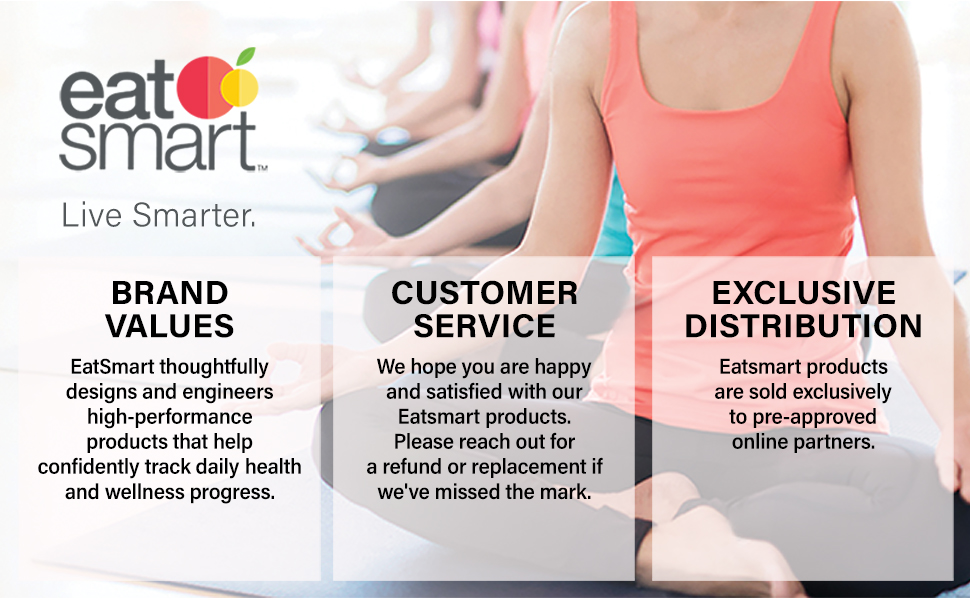 eat smart™

Live Smarter.

BRAND VALUES

EatSmart thoughtfully designs and engineers high-performance products that help confidently track daily health and wellness progress.

CUSTOMER SERVICE

We hope you are happy and satisfied with our Eatsmart products. Please reach out for a refund or replacement if we've missed the mark.

EXCLUSIVE DISTRIBUTION

Eatsmart products are sold exclusively to pre-approved online partners.